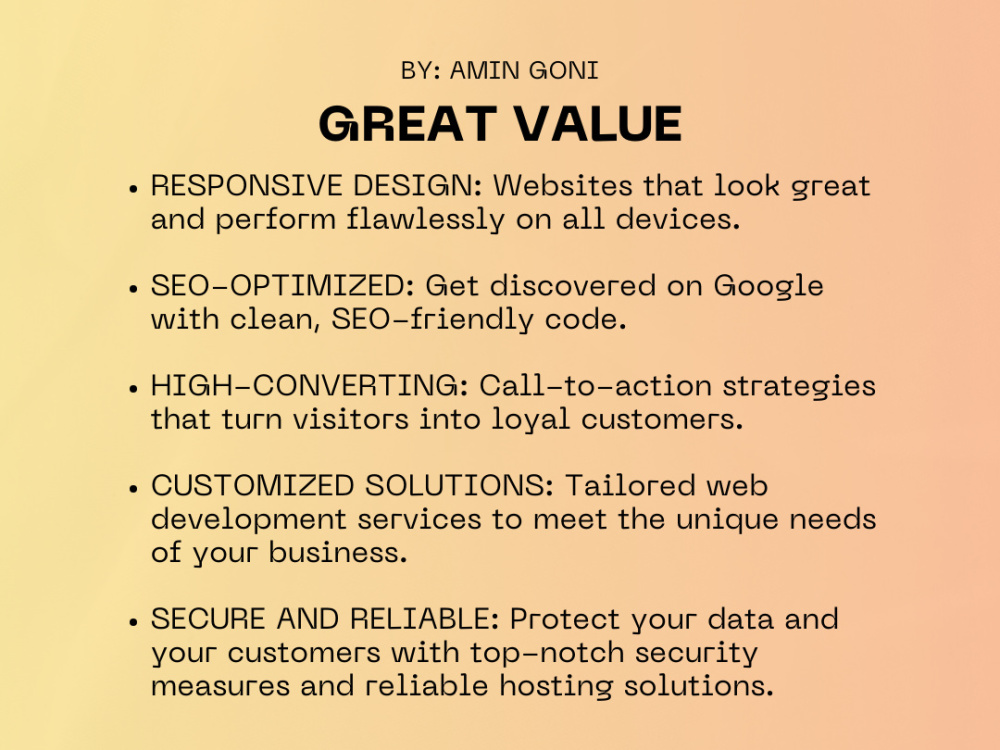 BY: AMIN GONI

GREAT VALUE

• RESPONSIVE DESIGN: Websites that look great and perform flawlessly on all devices.

• SEO-OPTIMIZED: Get discovered on Google with clean, SEO-friendly code.

• HIGH-CONVERTING: Call-to-action strategies that turn visitors into loyal customers.

• CUSTOMIZED SOLUTIONS: Tailored web development services to meet the unique needs of your business.

• SECURE AND RELIABLE: Protect your data and your customers with top-notch security measures and reliable hosting solutions.